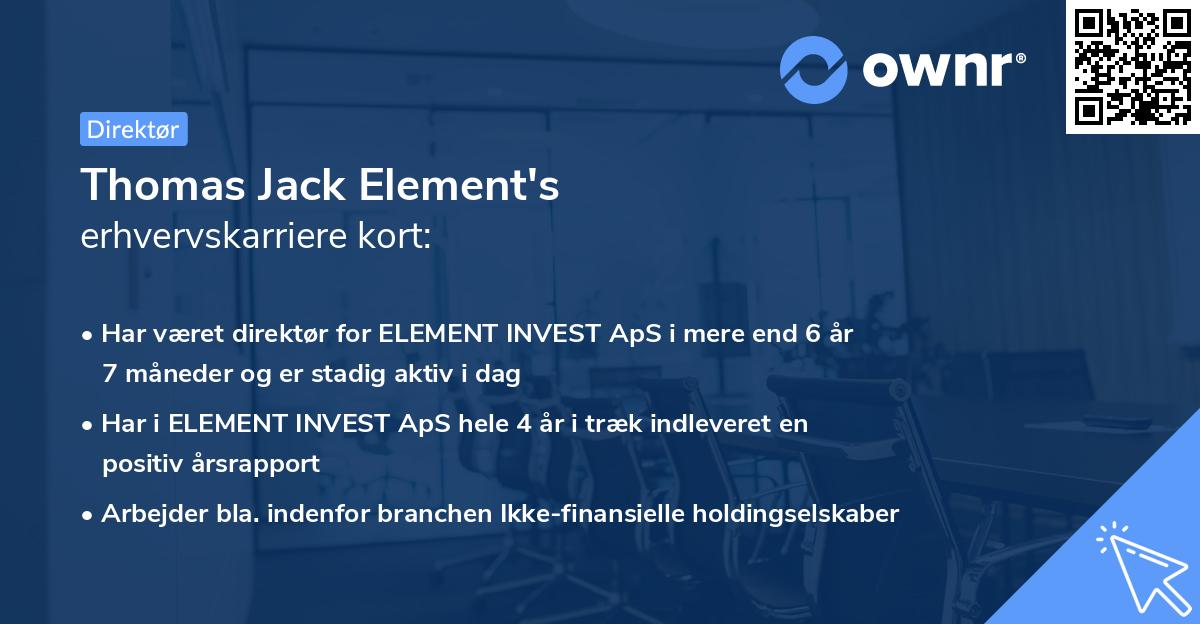 ownr®

Direktør

Thomas Jack Element's
erhvervskarriere kort:

• Har været direktør for ELEMENT INVEST ApS i mere end 6 år 7 måneder og er stadig aktiv i dag

• Har i ELEMENT INVEST ApS hele 4 år i træk indleveret en positiv årsrapport

• Arbejder bla. indenfor branchen Ikke-finansielle holdingselskaber